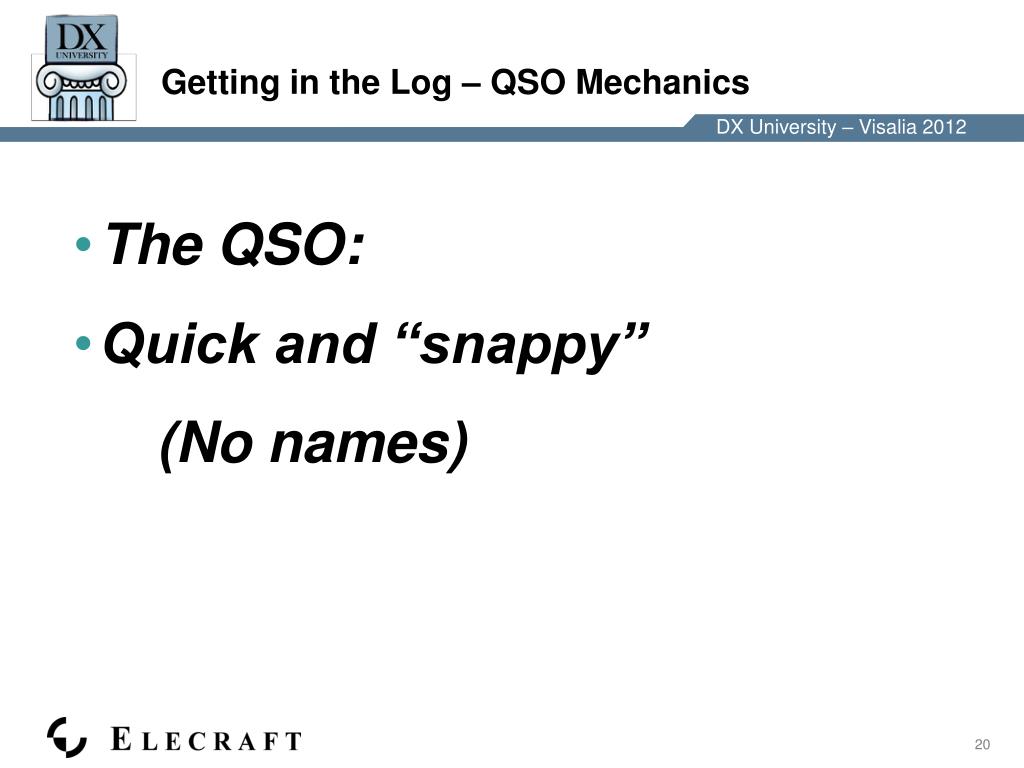 DX UNIVERSITY

Getting in the Log – QSO Mechanics

DX University – Visalia 2012

• The QSO:

• Quick and “snappy”

(No names)

ELECRAFT

20